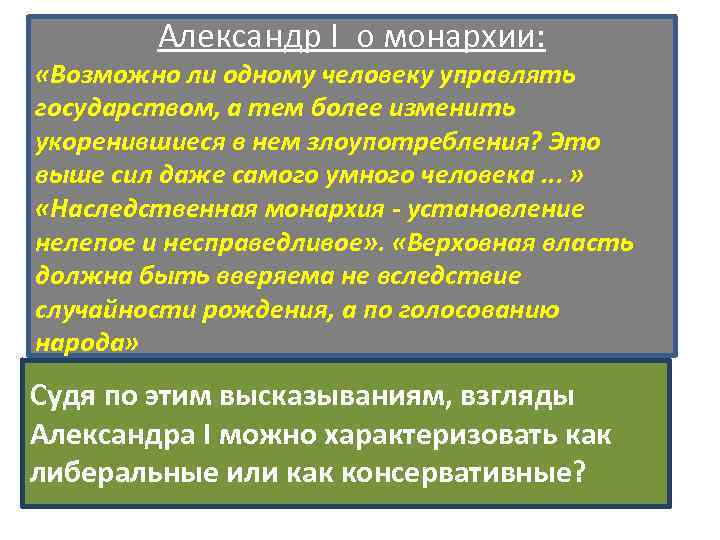 Александр I о монархии:

«Возможно ли одному человеку управлять государством, а тем более изменить укоренившиеся в нем злоупотребления? Это выше сил даже самого умного человека ... » «Наследственная монархия - установление нелепое и несправедливое». «Верховная власть должна быть вверяема не вследствие случайности рождения, а по голосованию народа»

Судя по этим высказываниям, взгляды Александра I можно характеризовать как либеральные или как консервативные?